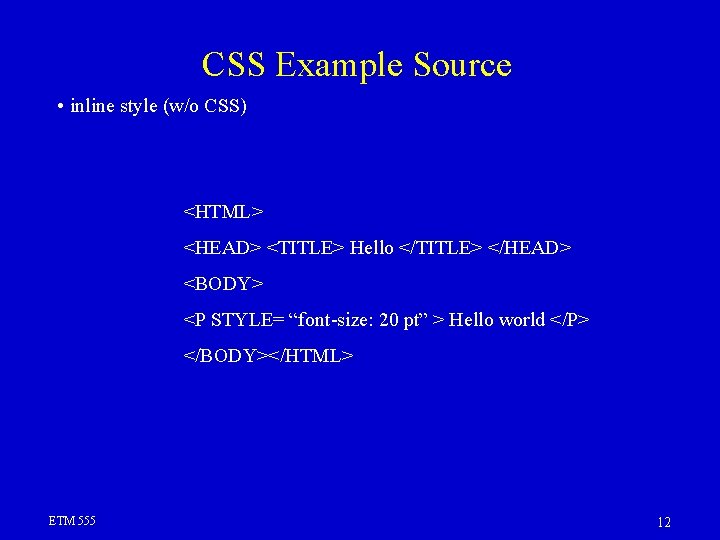 CSS Example Source

• inline style (w/o CSS)

<HTML>

<HEAD> <TITLE> Hello </TITLE> </HEAD>

<BODY>

<P STYLE= “font-size: 20 pt” > Hello world </P>

</BODY></HTML>

ETM 555

12